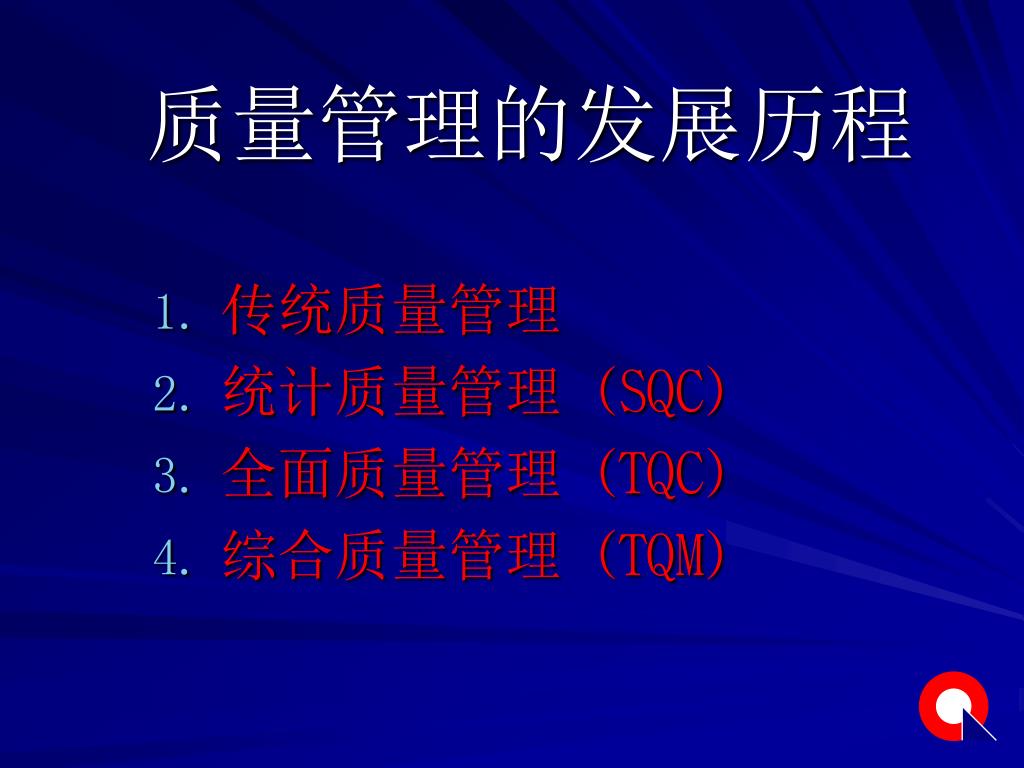 质量管理的发展历程

1. 传统质量管理
2. 统计质量管理 (SQC)
3. 全面质量管理 (TQC)
4. 综合质量管理 (TQM)